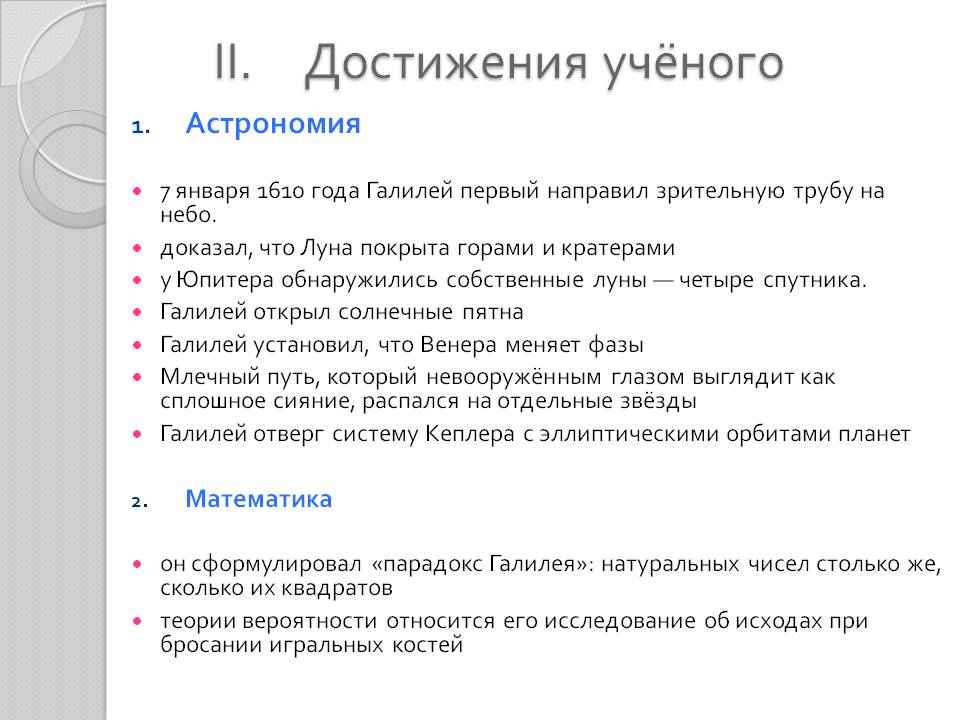 II. Достижения учёного

1. Астрономия

- 7 января 1610 года Галилей первый направил зрительную трубу на небо.
- доказал, что Луна покрыта горами и кратерами
- у Юпитера обнаружились собственные луны — четыре спутника.
- Галилей открыл солнечные пятна
- Галилей установил, что Венера меняет фазы
- Млечный путь, который невооружённым глазом выглядит как сплошное сияние, распался на отдельные звёзды
- Галилей отверг систему Кеплера с эллиптическими орбитами планет

2. Математика

- он сформулировал «парадокс Галилея»: натуральных чисел столько же, сколько их квадратов
- теории вероятности относится его исследование об исходах при бросании игральных костей